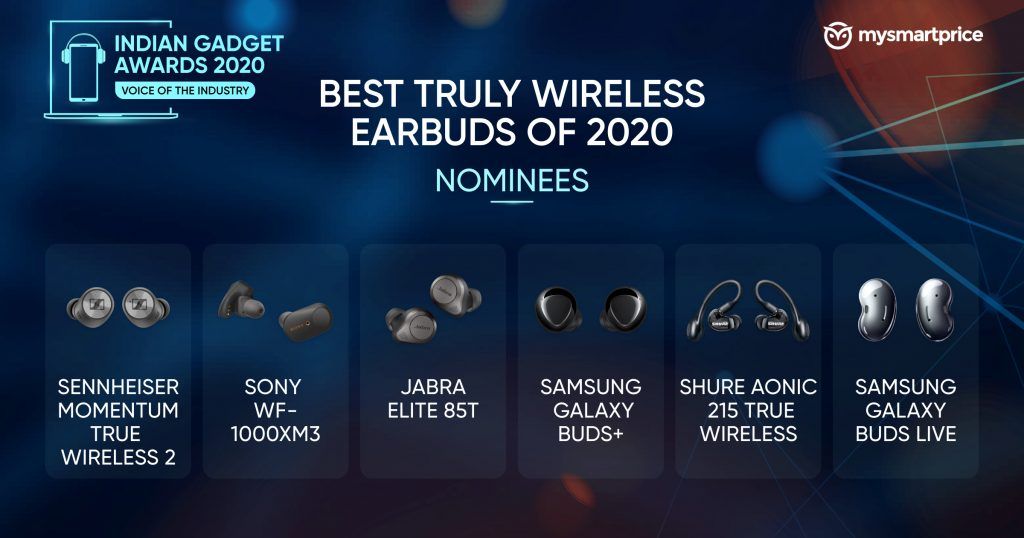 INDIAN GADGET AWARDS 2020
VOICE OF THE INDUSTRY

mysmartprice

BEST TRULY WIRELESS EARBUDS OF 2020

NOMINEES

SENNHEISER MOMENTUM TRUE WIRELESS 2

SONY WF-1000XM3

JABRA ELITE 85T

SAMSUNG GALAXY BUDS+

SHURE AONIC 215 TRUE WIRELESS

SAMSUNG GALAXY BUDS LIVE